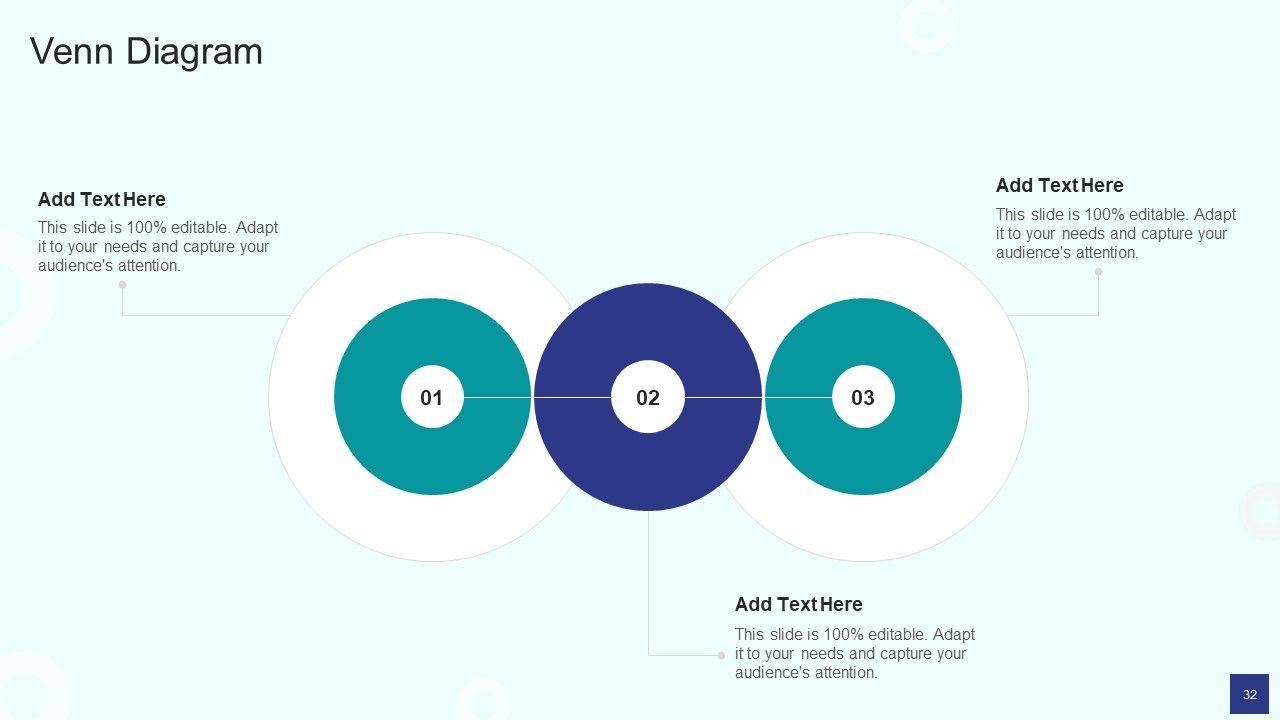 Venn Diagram

Add Text Here

This slide is 100% editable. Adapt it to your needs and capture your audience's attention.

Add Text Here

This slide is 100% editable. Adapt it to your needs and capture your audience's attention.

01

02

03

Add Text Here

This slide is 100% editable. Adapt it to your needs and capture your audience's attention.

32